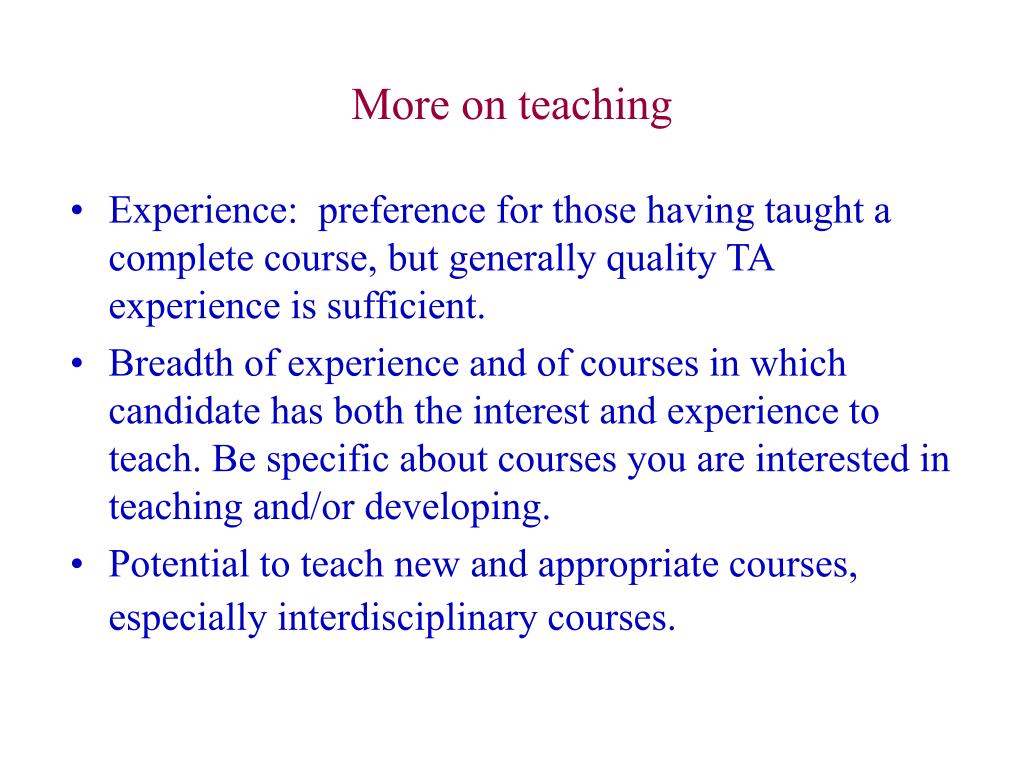 More on teaching

• Experience: preference for those having taught a complete course, but generally quality TA experience is sufficient.
• Breadth of experience and of courses in which candidate has both the interest and experience to teach. Be specific about courses you are interested in teaching and/or developing.
• Potential to teach new and appropriate courses, especially interdisciplinary courses.